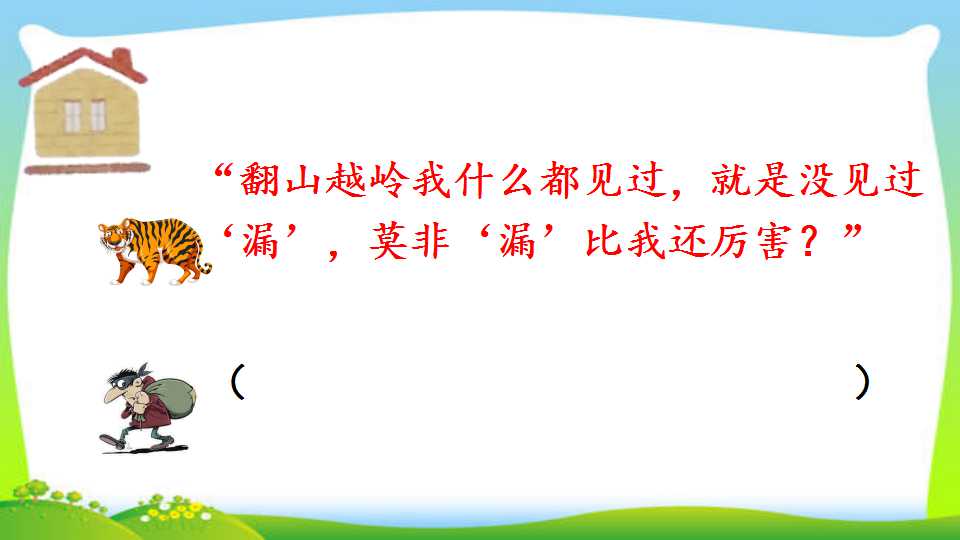 “翻山越岭我什么都见过，就是没见过‘漏’，莫非‘漏’比我还厉害？”

（　　　　　　　　　　　　　　）